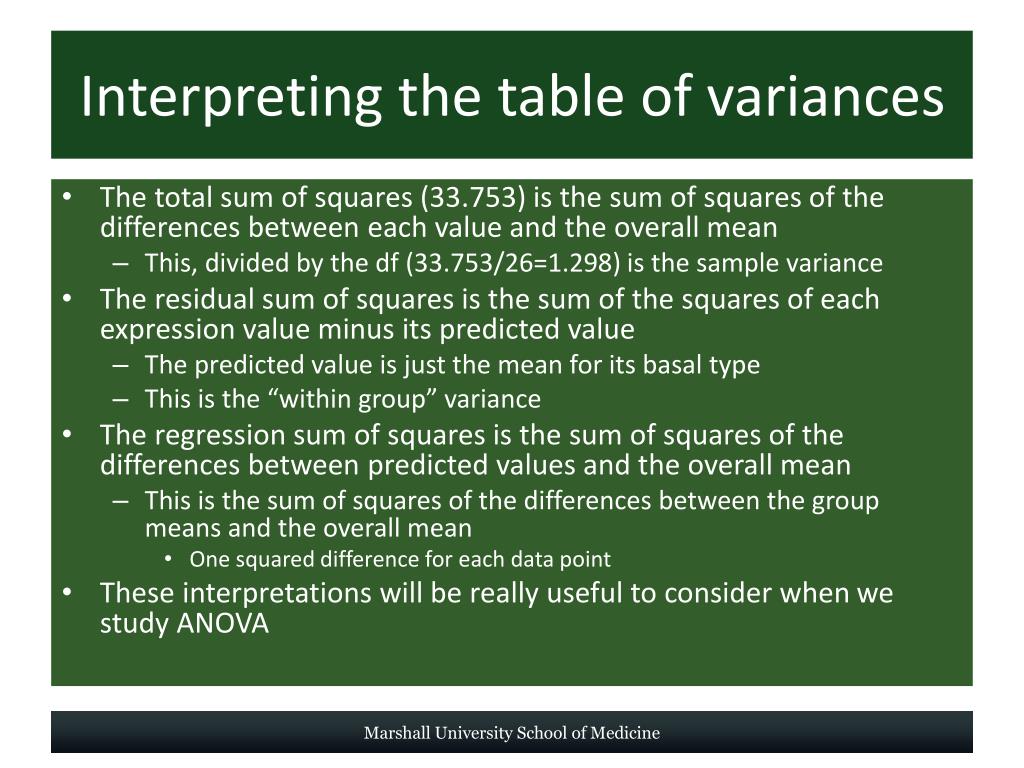 Interpreting the table of variances

• The total sum of squares (33.753) is the sum of squares of the differences between each value and the overall mean
  – This, divided by the df (33.753/26=1.298) is the sample variance
• The residual sum of squares is the sum of the squares of each expression value minus its predicted value
  – The predicted value is just the mean for its basal type
  – This is the “within group” variance
• The regression sum of squares is the sum of squares of the differences between predicted values and the overall mean
  – This is the sum of squares of the differences between the group means and the overall mean
    • One squared difference for each data point
• These interpretations will be really useful to consider when we study ANOVA

Marshall University School of Medicine